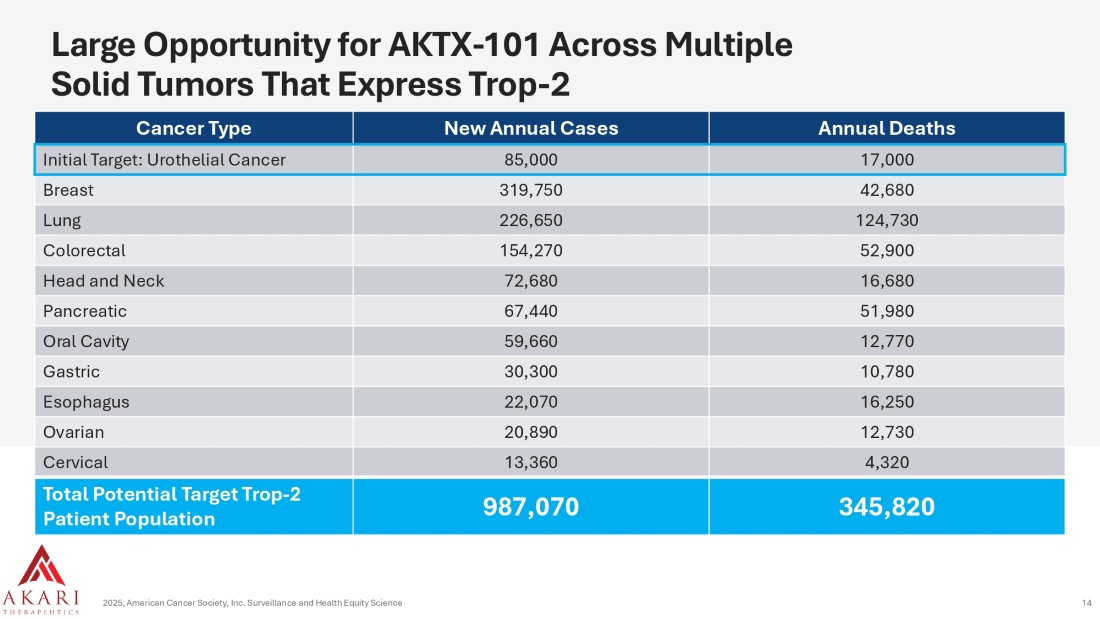 Large Opportunity for AKTX-101 Across Multiple Solid Tumors That Express Trop-2

| Cancer Type | New Annual Cases | Annual Deaths |
|---|---|---|
| Initial Target: Urothelial Cancer | 85,000 | 17,000 |
| Breast | 319,750 | 42,680 |
| Lung | 226,650 | 124,730 |
| Colorectal | 154,270 | 52,900 |
| Head and Neck | 72,680 | 16,680 |
| Pancreatic | 67,440 | 51,980 |
| Oral Cavity | 59,660 | 12,770 |
| Gastric | 30,300 | 10,780 |
| Esophagus | 22,070 | 16,250 |
| Ovarian | 20,890 | 12,730 |
| Cervical | 13,360 | 4,320 |
| Total Potential Target Trop-2 Patient Population | 987,070 | 345,820 |

AKARI THERAPEUTICS

2025, American Cancer Society, Inc. Surveillance and Health Equity Science

14